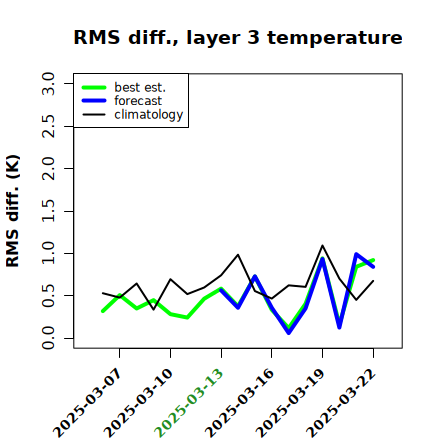 RMS diff., layer 3 temperature

best est.
forecast
climatology

RMS diff. (K)

3.0
2.5
2.0
1.5
1.0
0.5
0.0

2025-03-07
2025-03-10
2025-03-13
2025-03-16
2025-03-19
2025-03-22